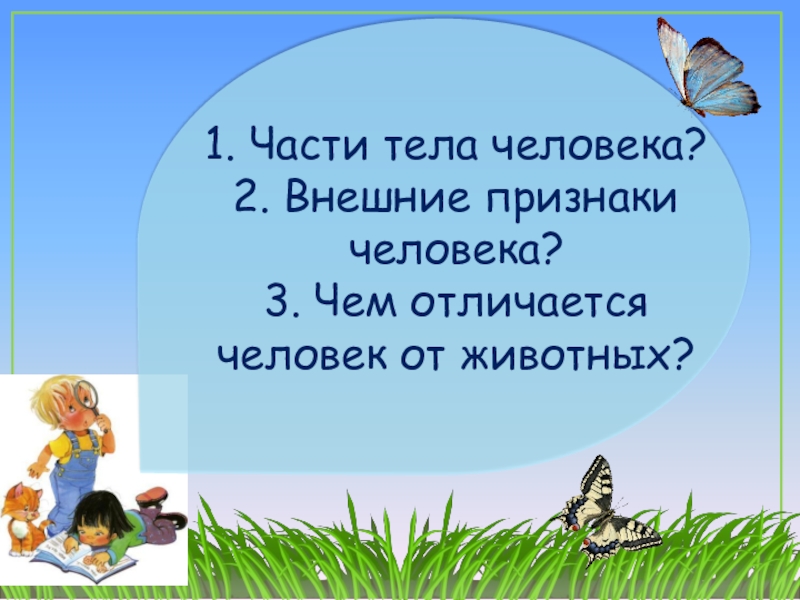 1. Части тела человека?
2. Внешние признаки человека?
3. Чем отличается человек от животных?